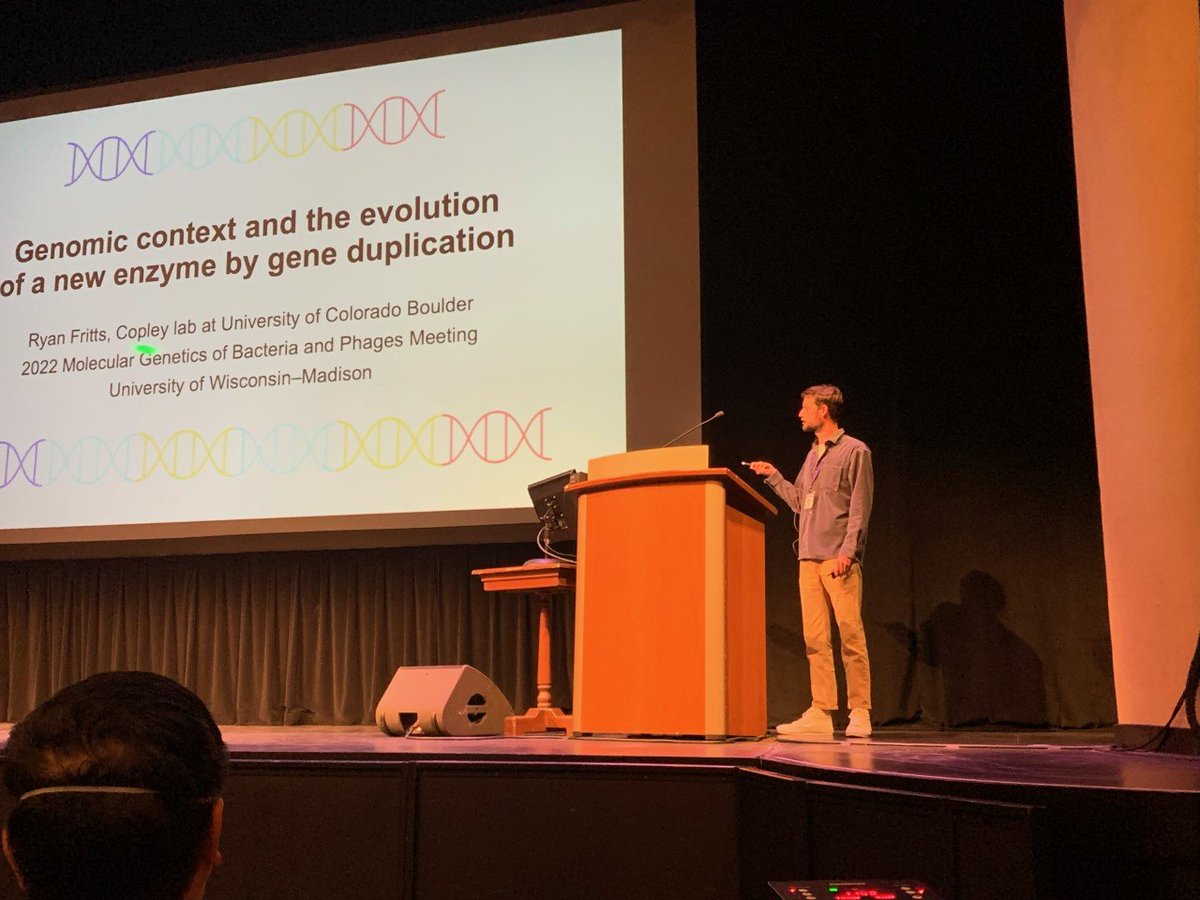 Genomic context and the evolution of a new enzyme by gene duplication

Ryan Fritts, Copley lab at University of Colorado Boulder
2022 Molecular Genetics of Bacteria and Phages Meeting
University of Wisconsin–Madison